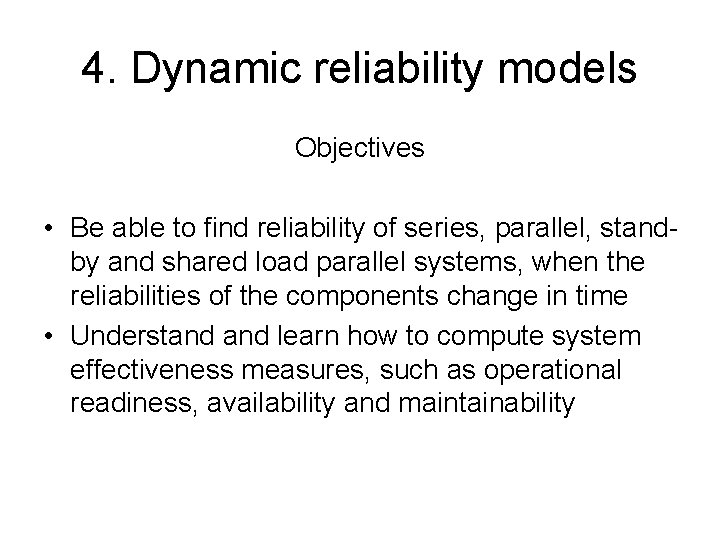 4. Dynamic reliability models

Objectives

• Be able to find reliability of series, parallel, stand-by and shared load parallel systems, when the reliabilities of the components change in time
• Understand and learn how to compute system effectiveness measures, such as operational readiness, availability and maintainability